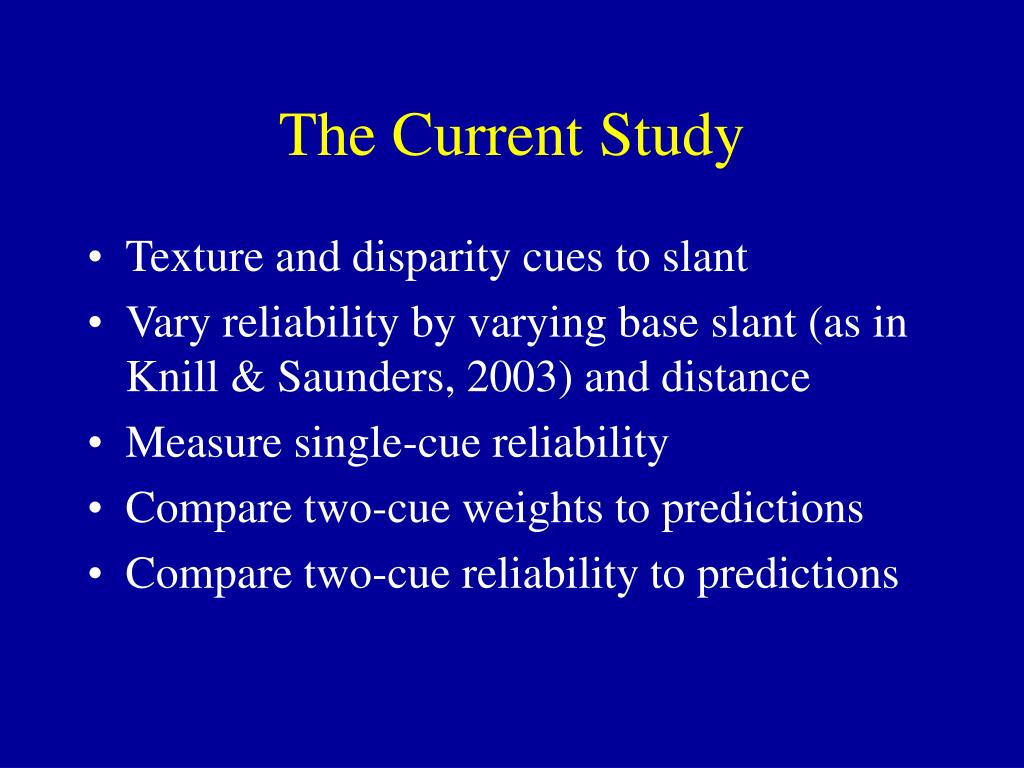 The Current Study

• Texture and disparity cues to slant
• Vary reliability by varying base slant (as in Knill & Saunders, 2003) and distance
• Measure single-cue reliability
• Compare two-cue weights to predictions
• Compare two-cue reliability to predictions